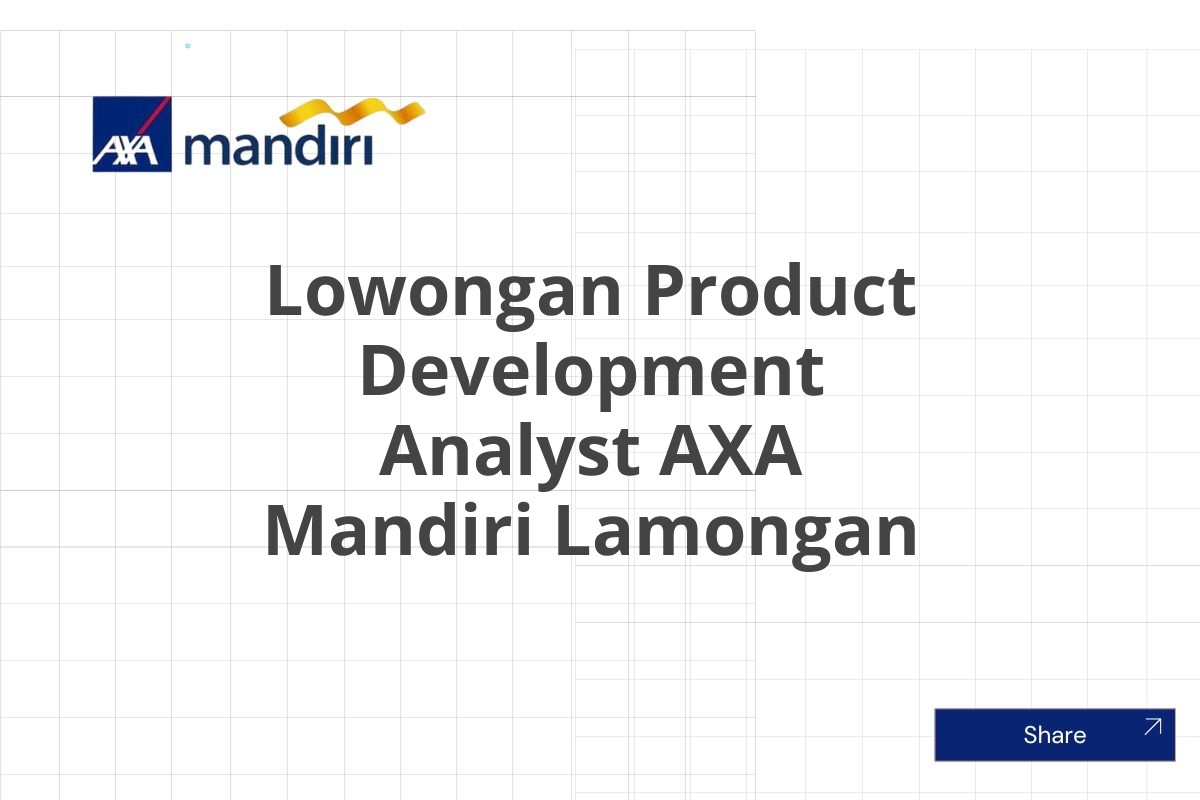 AXA mandiri

Lowongan Product Development Analyst AXA Mandiri Lamongan

Share